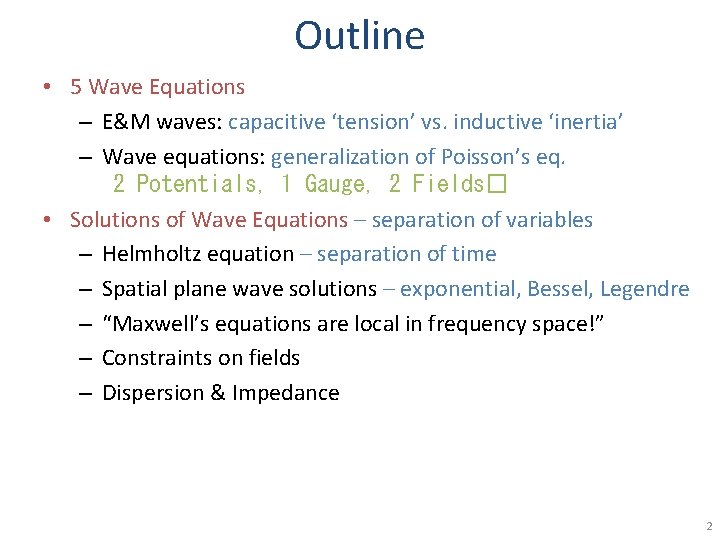 Outline

• 5 Wave Equations
  – E&M waves: capacitive ‘tension’ vs. inductive ‘inertia’
  – Wave equations: generalization of Poisson’s eq.
    2 Potentials, 1 Gauge, 2 Fields□
• Solutions of Wave Equations – separation of variables
  – Helmholtz equation – separation of time
  – Spatial plane wave solutions – exponential, Bessel, Legendre
  – “Maxwell’s equations are local in frequency space!”
  – Constraints on fields
  – Dispersion & Impedance

2